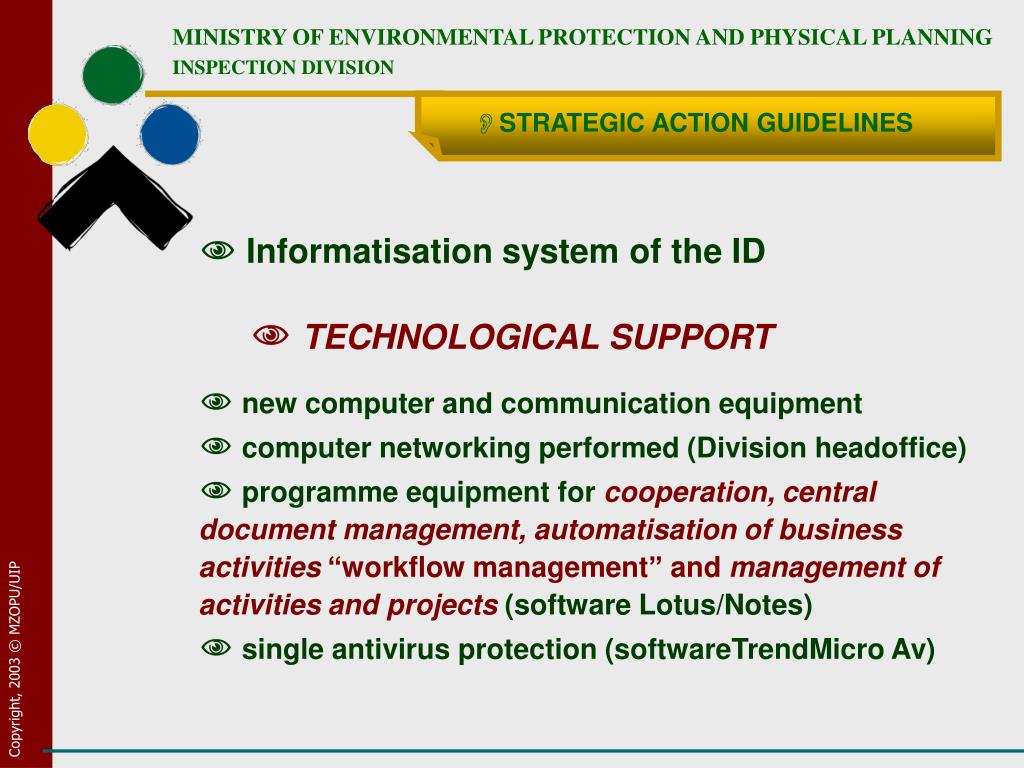 MINISTRY OF ENVIRONMENTAL PROTECTION AND PHYSICAL PLANNING
INSPECTION DIVISION

STRATEGIC ACTION GUIDELINES

Informatisation system of the ID

TECHNOLOGICAL SUPPORT

new computer and communication equipment

computer networking performed (Division headoffice)

programme equipment for cooperation, central document management, automatisation of business activities “workflow management” and management of activities and projects (software Lotus/Notes)

single antivirus protection (softwareTrendMicro Av)

Copyright, 2003 © MZOPU/UIP